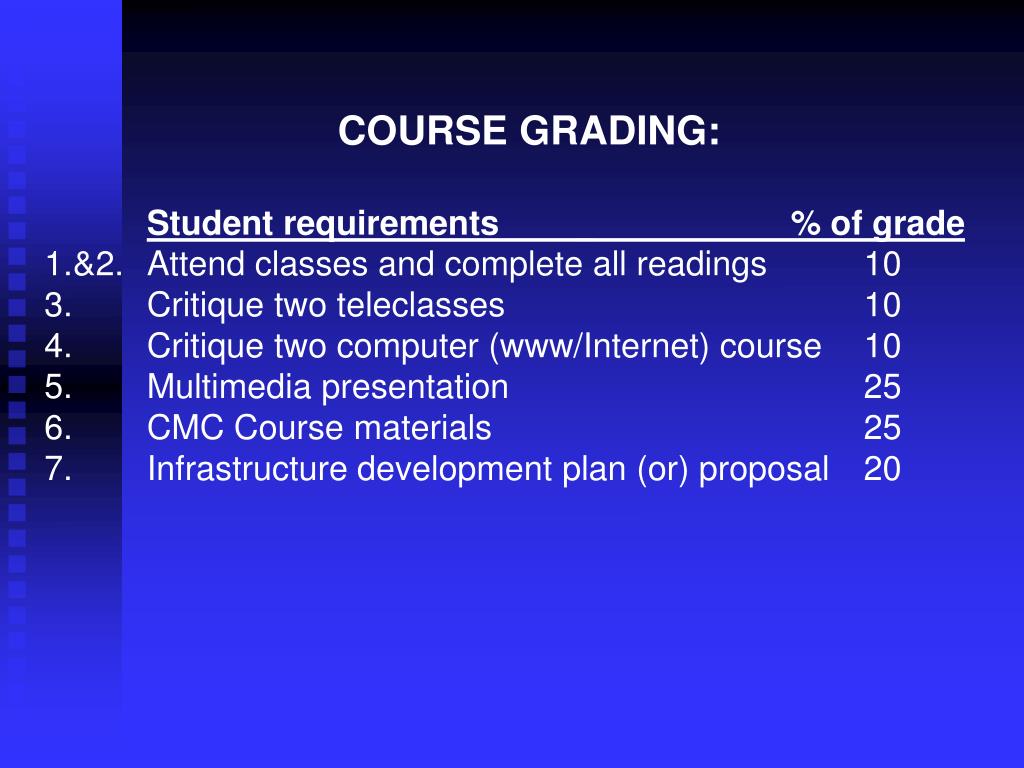 COURSE GRADING:

| | Student requirements | % of grade |
|---|---|---|
| 1.&2. | Attend classes and complete all readings | 10 |
| 3. | Critique two teleclasses | 10 |
| 4. | Critique two computer (www/Internet) course | 10 |
| 5. | Multimedia presentation | 25 |
| 6. | CMC Course materials | 25 |
| 7. | Infrastructure development plan (or) proposal | 20 |